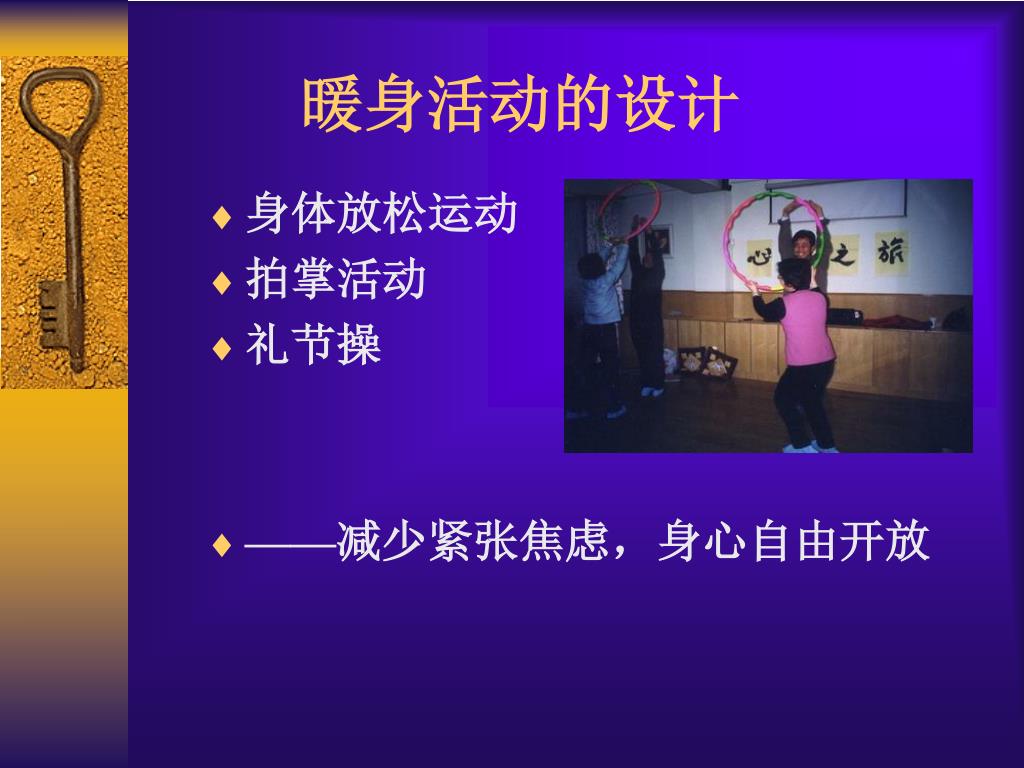 暖身活动的设计

♦ 身体放松运动
♦ 拍掌活动
♦ 礼节操

心 之 旅

♦ ——减少紧张焦虑，身心自由开放